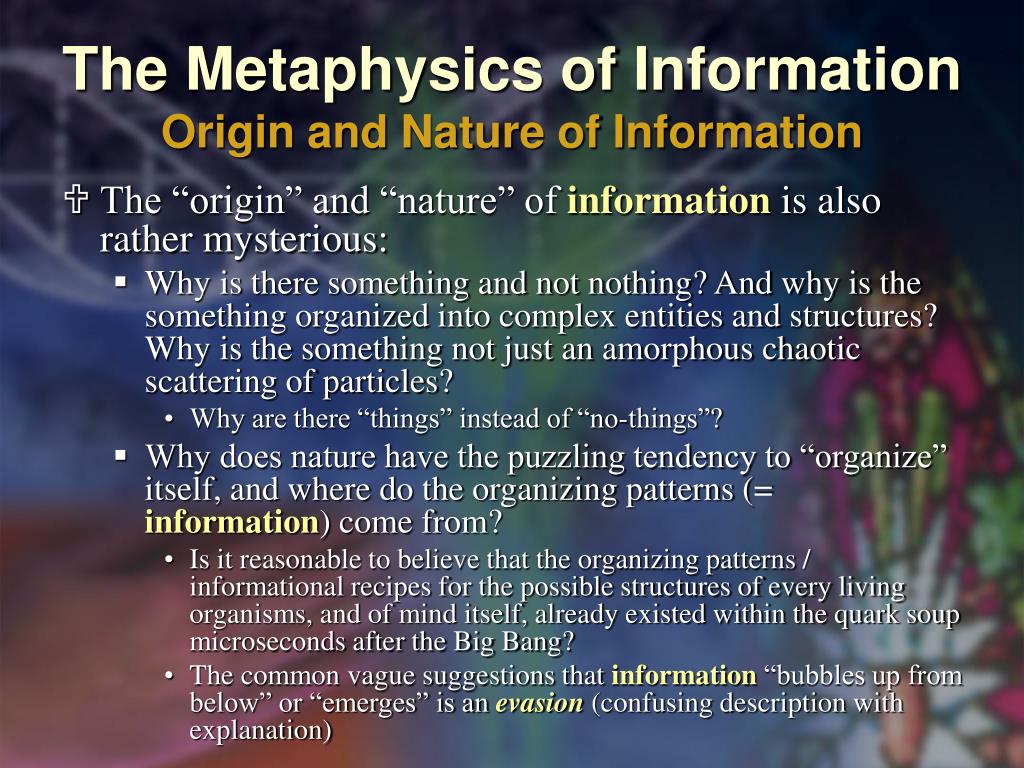 The Metaphysics of Information
Origin and Nature of Information

✞ The “origin” and “nature” of information is also rather mysterious:

▪ Why is there something and not nothing? And why is the something organized into complex entities and structures? Why is the something not just an amorphous chaotic scattering of particles?

• Why are there “things” instead of “no-things”?

▪ Why does nature have the puzzling tendency to “organize” itself, and where do the organizing patterns (= information) come from?

• Is it reasonable to believe that the organizing patterns / informational recipes for the possible structures of every living organisms, and of mind itself, already existed within the quark soup microseconds after the Big Bang?

• The common vague suggestions that information “bubbles up from below” or “emerges” is an evasion (confusing description with explanation)